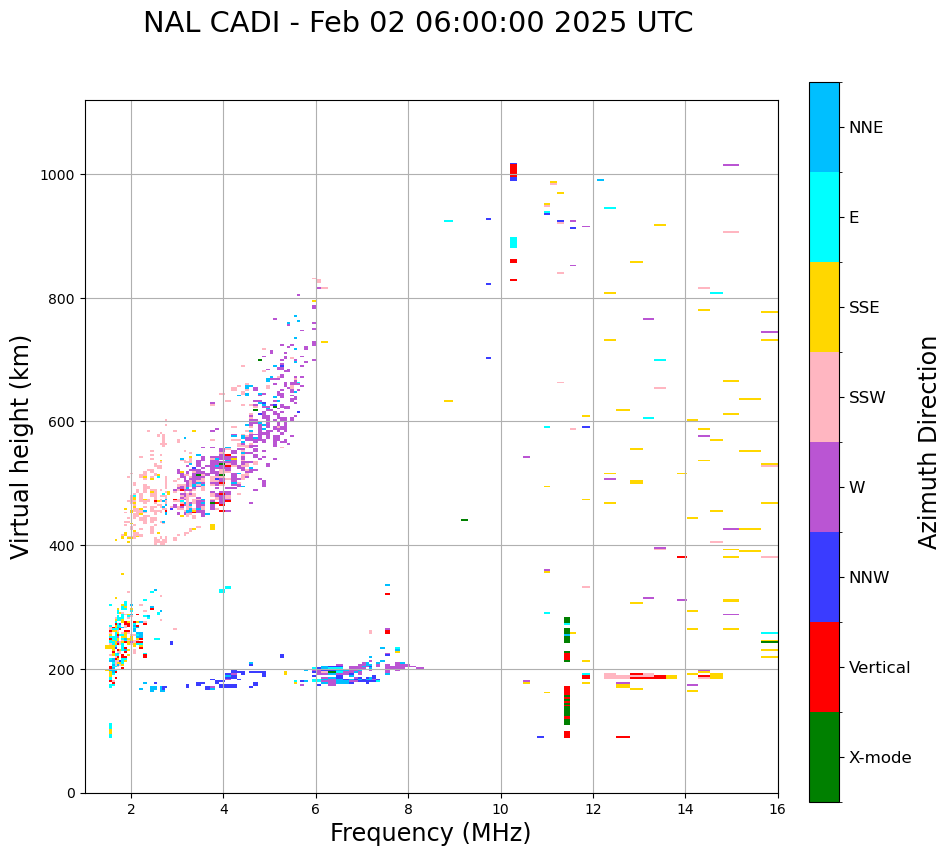 NAL CADI - Feb 02 06:00:00 2025 UTC

Virtual height (km)

1000
800
600
400
200
0

2
4
6
8
10
12
14
16

Frequency (MHz)

NNE
E
SSE
SSW
W
NNW
Vertical
X-mode

Azimuth Direction